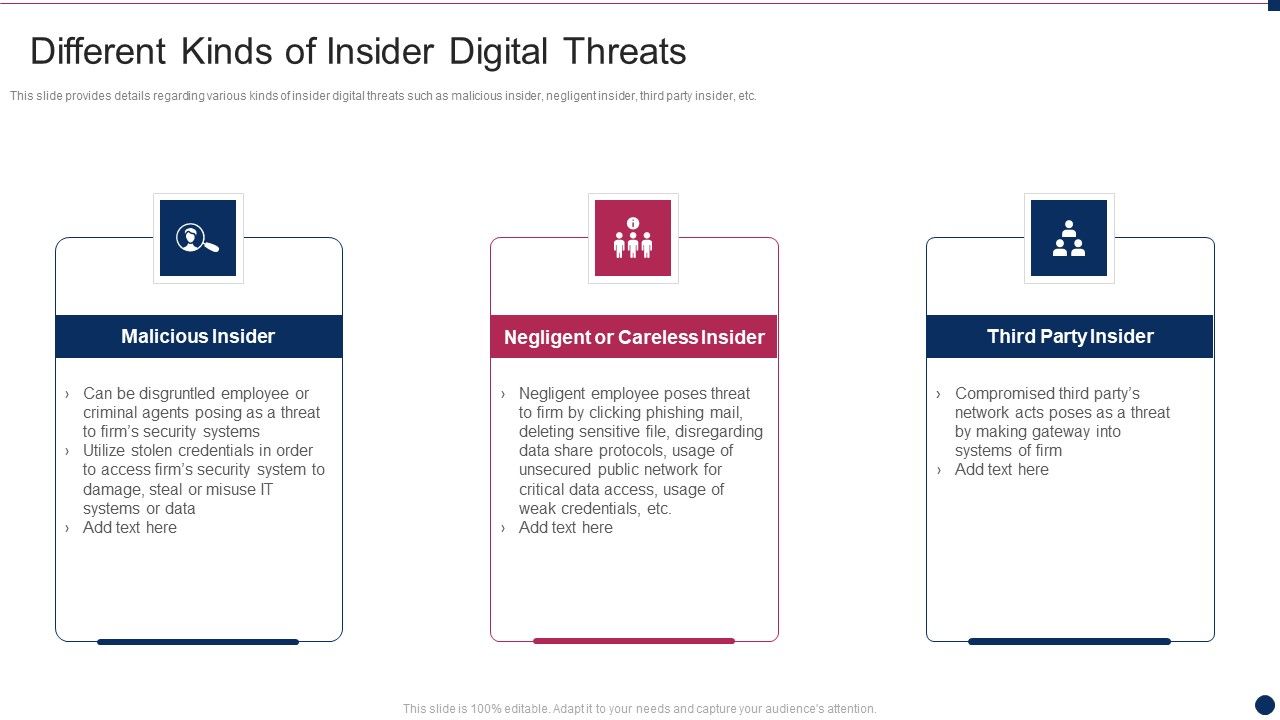 Different Kinds of Insider Digital Threats

This slide provides details regarding various kinds of insider digital threats such as malicious insider, negligent insider, third party insider, etc.

Malicious Insider

› Can be disgruntled employee or criminal agents posing as a threat to firm's security systems
› Utilize stolen credentials in order to access firm's security system to damage, steal or misuse IT systems or data
› Add text here

Negligent or Careless Insider

› Negligent employee poses threat to firm by clicking phishing mail, deleting sensitive file, disregarding data share protocols, usage of unsecured public network for critical data access, usage of weak credentials, etc.
› Add text here

Third Party Insider

› Compromised third party's network acts poses as a threat by making gateway into systems of firm
› Add text here

This slide is 100% editable. Adapt it to your needs and capture your audience's attention.